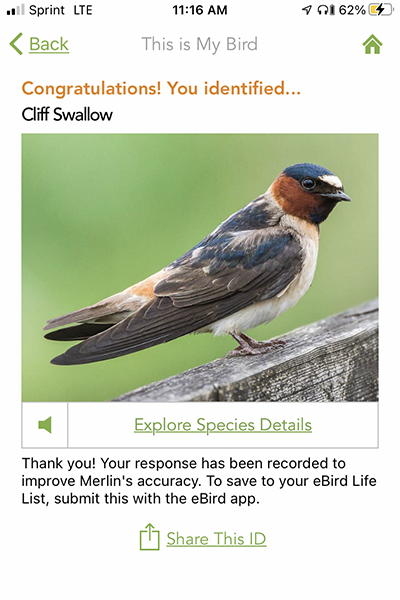 Sprint LTE 11:16 AM 62%

Back This is My Bird

Congratulations! You identified...
Cliff Swallow

Explore Species Details

Thank you! Your response has been recorded to improve Merlin's accuracy. To save to your eBird Life List, submit this with the eBird app.

Share This ID